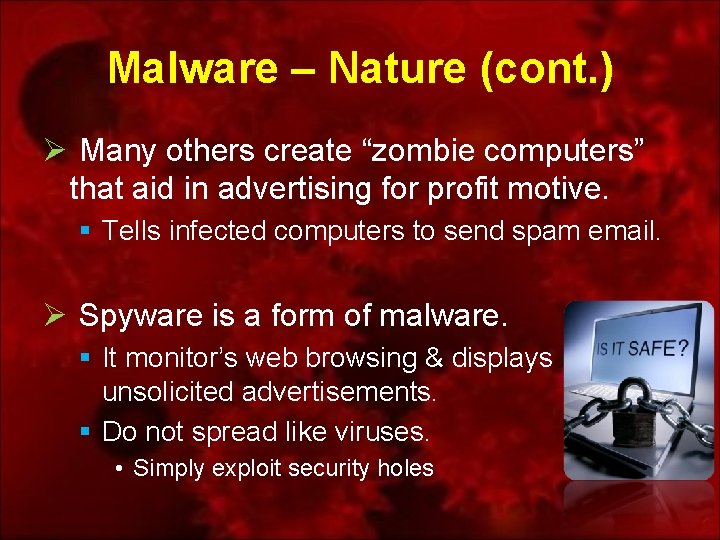 Malware – Nature (cont.)

➢ Many others create “zombie computers” that aid in advertising for profit motive.

▪ Tells infected computers to send spam email.

➢ Spyware is a form of malware.

▪ It monitor’s web browsing & displays unsolicited advertisements.

▪ Do not spread like viruses.

• Simply exploit security holes

IS IT SAFE?